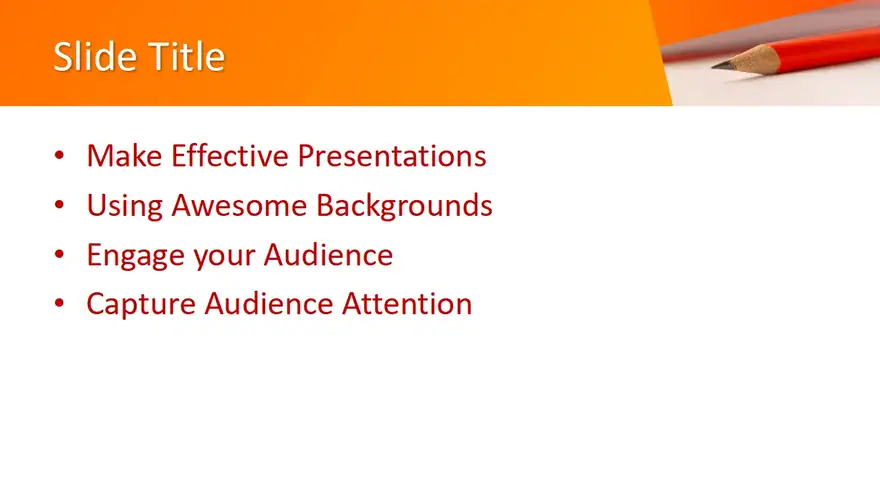 Slide Title

• Make Effective Presentations
• Using Awesome Backgrounds
• Engage your Audience
• Capture Audience Attention